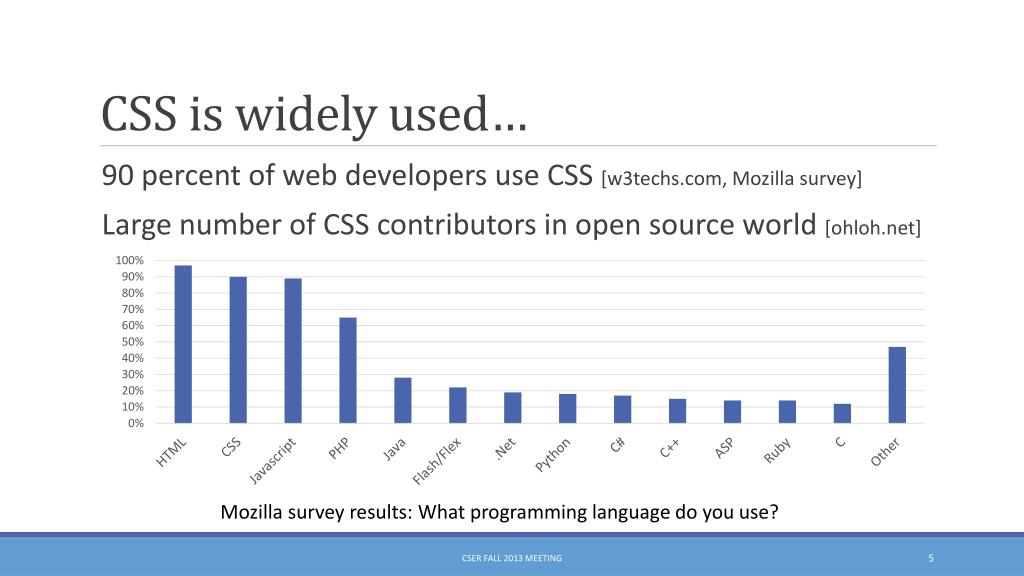 CSS is widely used…

90 percent of web developers use CSS [w3techs.com, Mozilla survey]

Large number of CSS contributors in open source world [ohloh.net]

100%
90%
80%
70%
60%
50%
40%
30%
20%
10%
0%

HTML
CSS
Javascript
PHP
Java
Flash/Flex
.Net
Python
C#
C++
ASP
Ruby
C
Other

Mozilla survey results: What programming language do you use?

CSER FALL 2013 MEETING

5